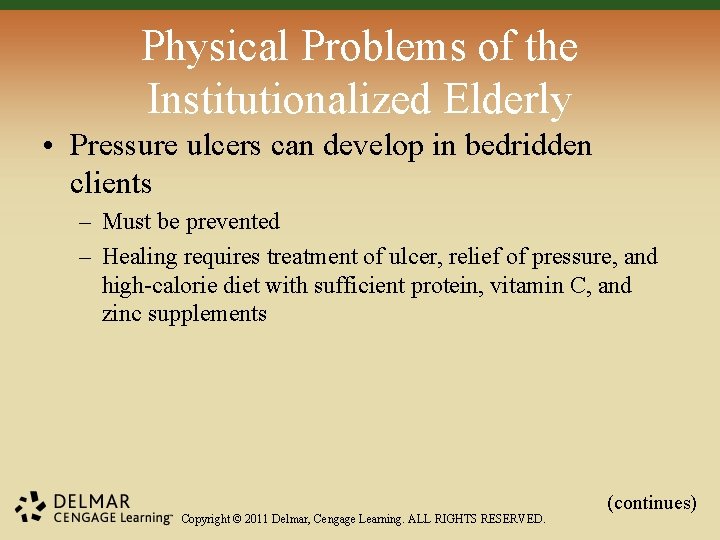 Physical Problems of the Institutionalized Elderly

• Pressure ulcers can develop in bedridden clients

– Must be prevented

– Healing requires treatment of ulcer, relief of pressure, and high-calorie diet with sufficient protein, vitamin C, and zinc supplements

(continues)

DELMAR CENGAGE Learning™ Copyright © 2011 Delmar, Cengage Learning. ALL RIGHTS RESERVED.